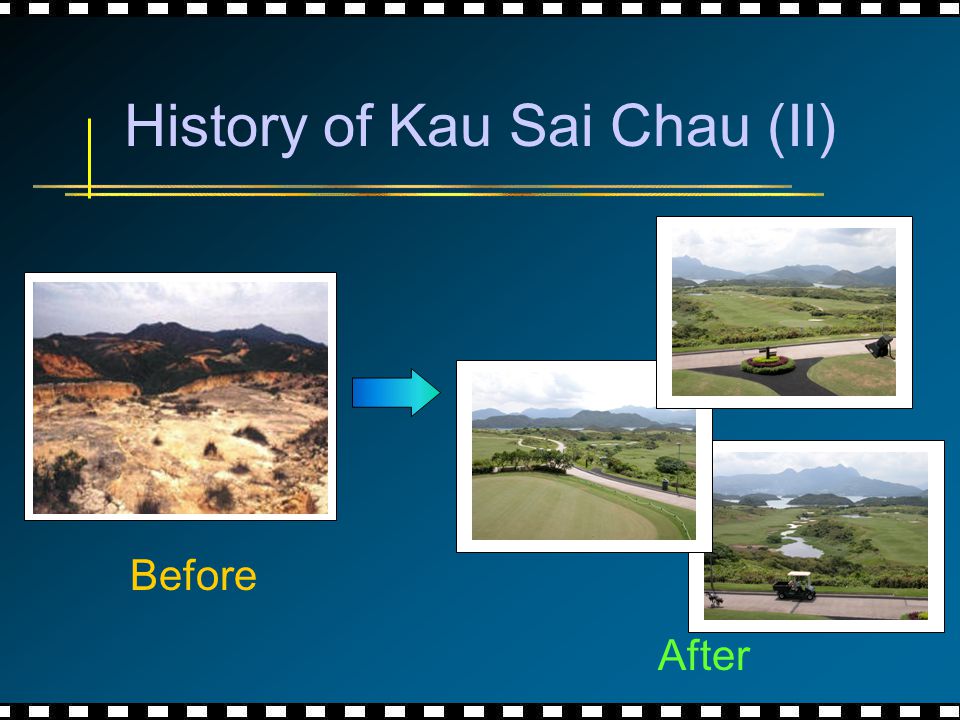 History of Kau Sai Chau (II)

Before

After